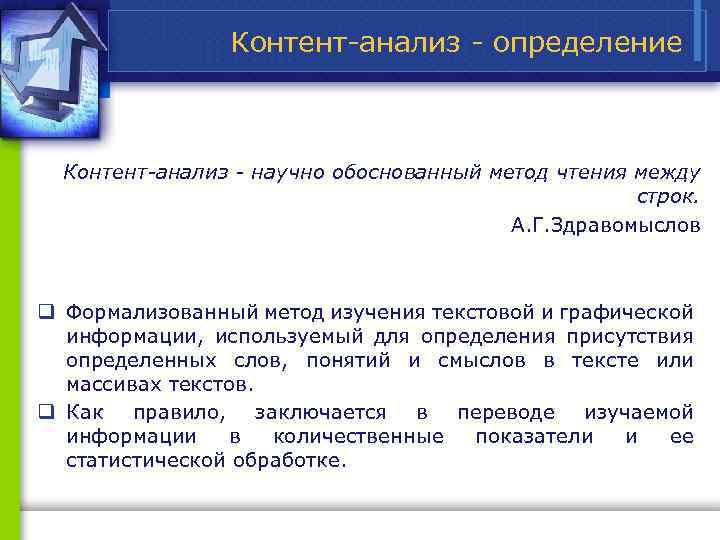 Контент-анализ - определение

Контент-анализ - научно обоснованный метод чтения между строк.

А.Г.Здравомыслов

❑ Формализованный метод изучения текстовой и графической информации, используемый для определения присутствия определенных слов, понятий и смыслов в тексте или массивах текстов.

❑ Как правило, заключается в переводе изучаемой информации в количественные показатели и ее статистической обработке.